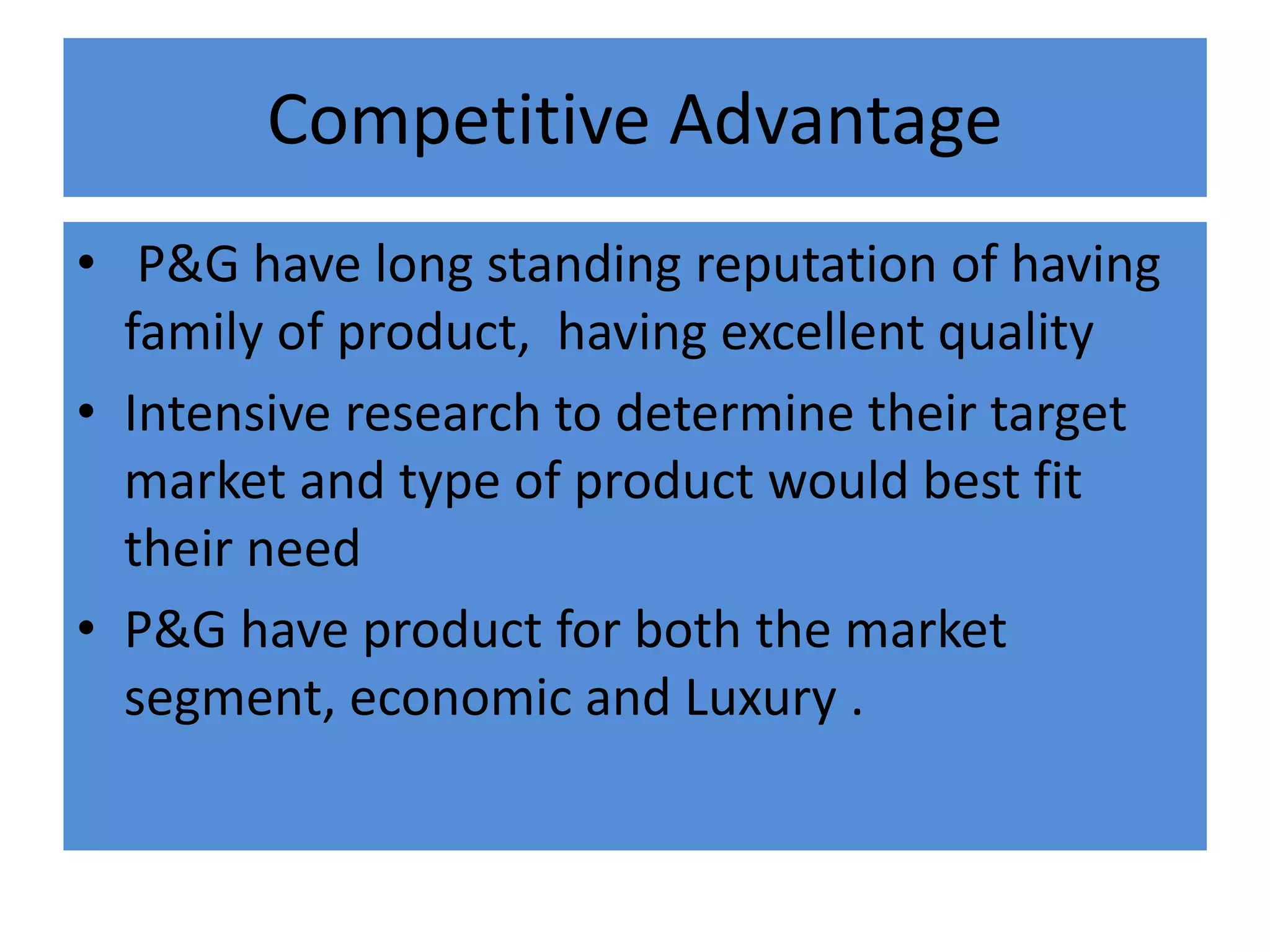 Competitive Advantage

• P&G have long standing reputation of having family of product, having excellent quality
• Intensive research to determine their target market and type of product would best fit their need
• P&G have product for both the market segment, economic and Luxury .